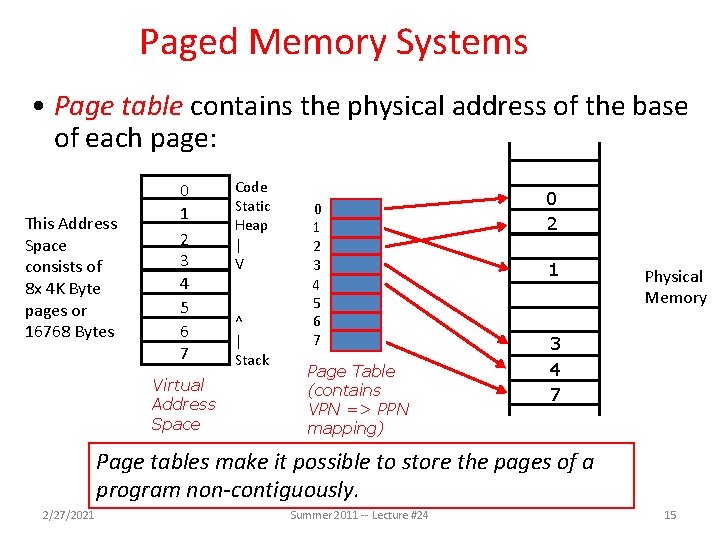 Paged Memory Systems

• Page table contains the physical address of the base of each page:

This Address Space consists of 8x 4K Byte pages or 16768 Bytes

0
1
2
3
4
5
6
7

Code
Static
Heap
|
V

^
|
Stack

Virtual Address Space

0
1
2
3
4
5
6
7

Page Table (contains VPN => PPN mapping)

0
2
1
3
4
7

Physical Memory

Page tables make it possible to store the pages of a program non-contiguously.

2/27/2021
Summer 2011 -- Lecture #24
15